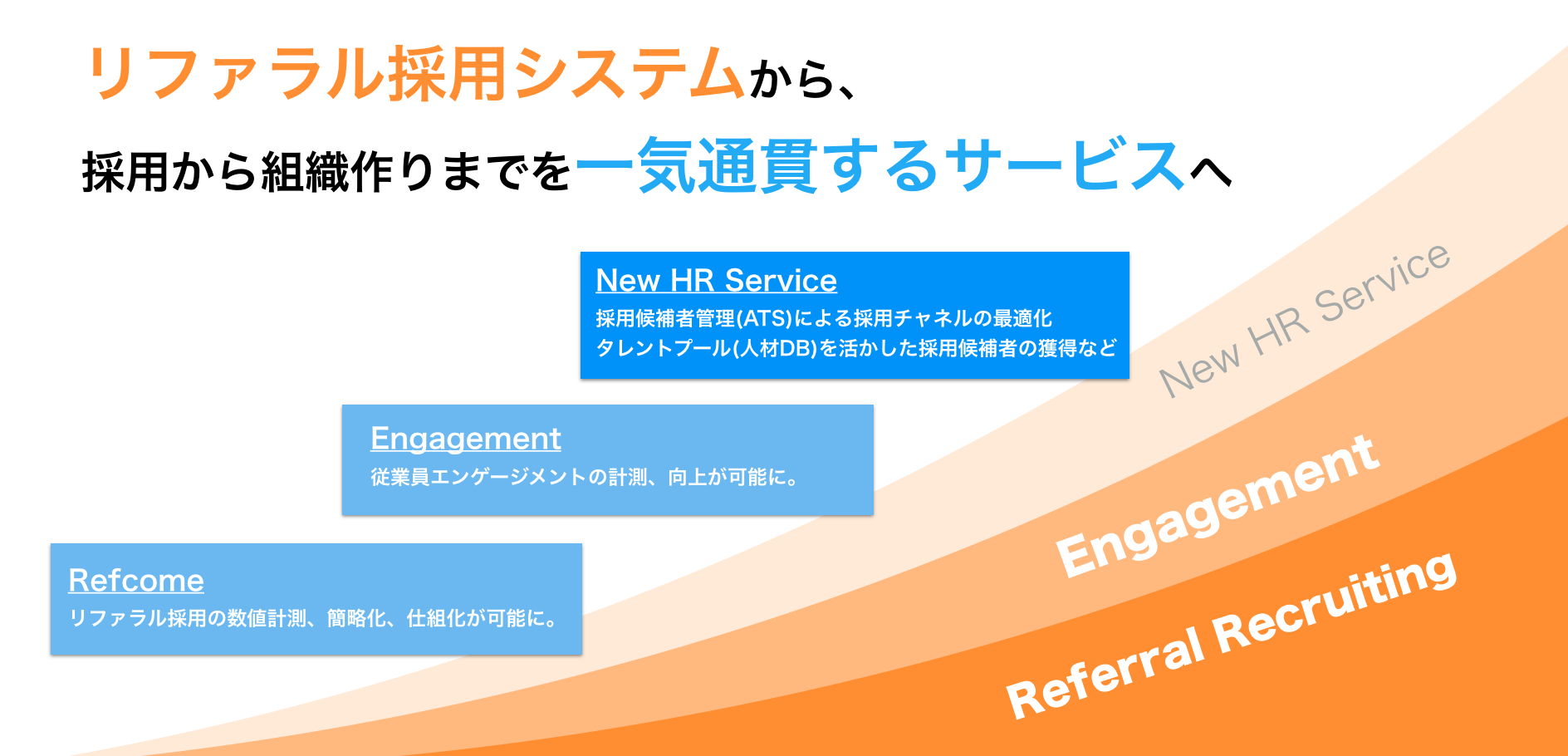 リファラル採用システムから、

採用から組織作りまでを一気通貫するサービスへ

New HR Service
採用候補者管理(ATS)による採用チャネルの最適化
タレントプール(人材DB)を活かした採用候補者の獲得など

Engagement
従業員エンゲージメントの計測、向上が可能に。

Refcome
リファラル採用の数値計測、簡略化、仕組化が可能に。

New HR Service

Engagement

Referral Recruiting